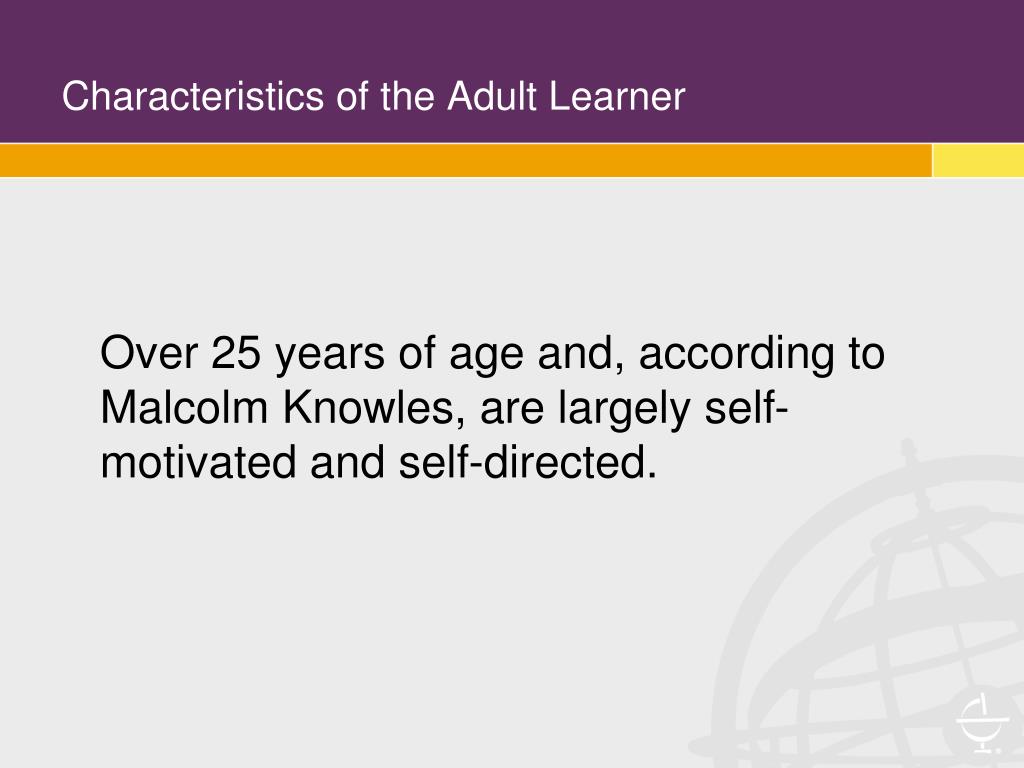 Characteristics of the Adult Learner

Over 25 years of age and, according to Malcolm Knowles, are largely self-motivated and self-directed.